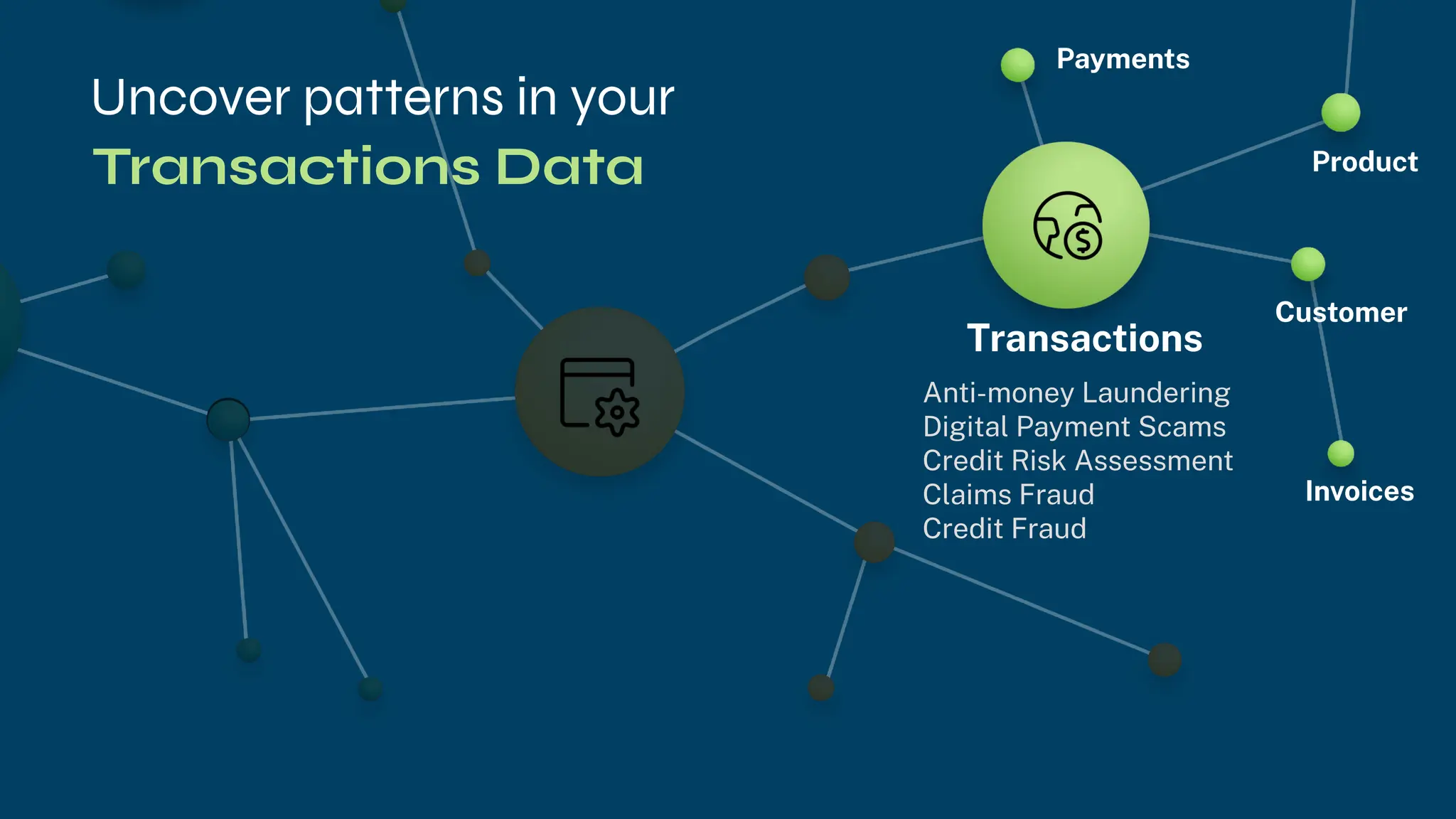 Uncover patterns in your
Transactions Data

Payments

Product

Customer

Invoices

Transactions

Anti-money Laundering
Digital Payment Scams
Credit Risk Assessment
Claims Fraud
Credit Fraud